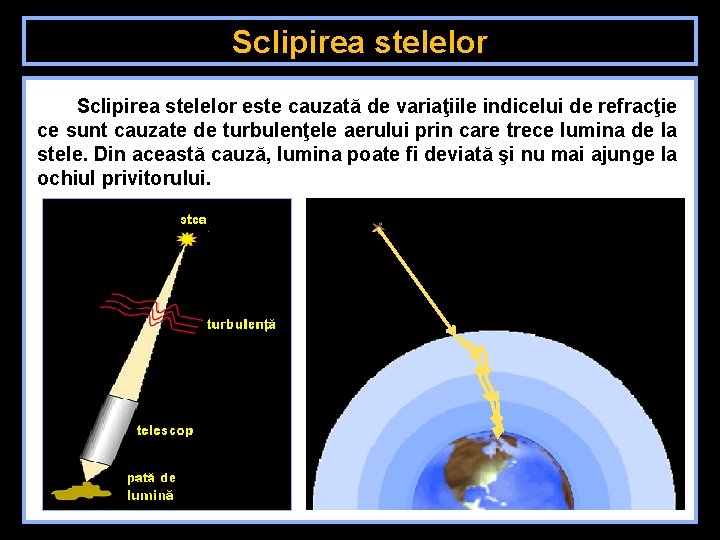 Sclipirea stelelor

Sclipirea stelelor este cauzată de variaţiile indicelui de refracţie ce sunt cauzate de turbulenţele aerului prin care trece lumina de la stele. Din această cauză, lumina poate fi deviată şi nu mai ajunge la ochiul privitorului.

stea

turbulenţă

telescop

pată de lumină